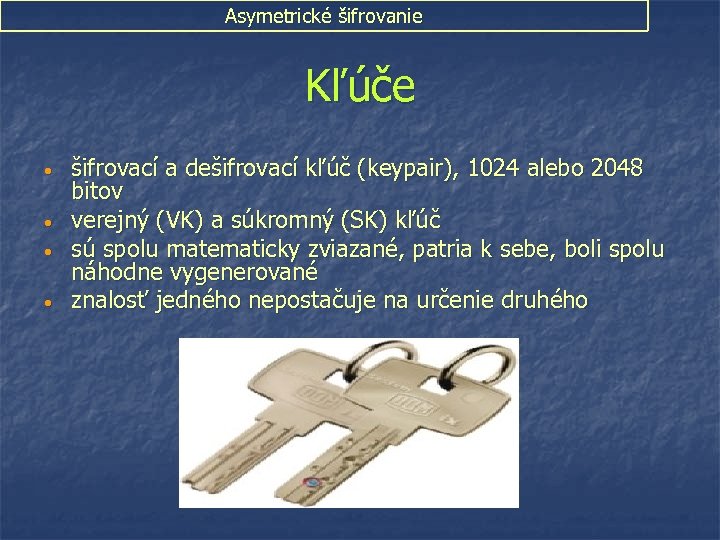 Asymetrické šifrovanie

Kľúče

• šifrovací a dešifrovací kľúč (keypair), 1024 alebo 2048 bitov
• verejný (VK) a súkromný (SK) kľúč
• sú spolu matematicky zviazané, patria k sebe, boli spolu náhodne vygenerované
• znalosť jedného nepostačuje na určenie druhého